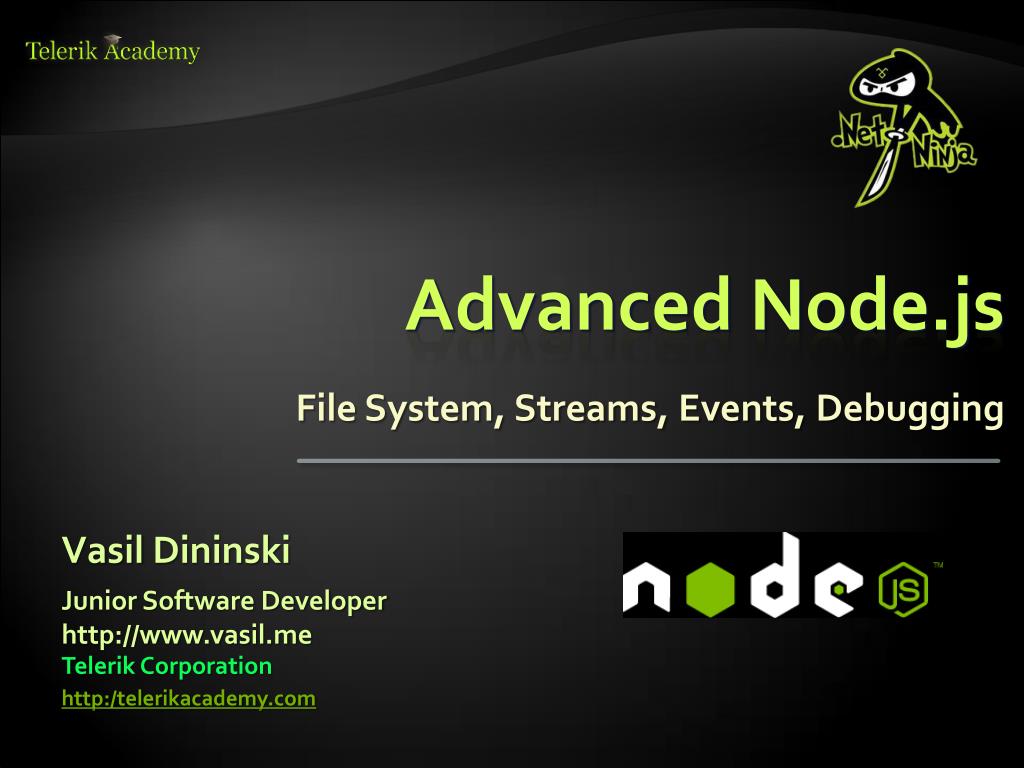 Telerik Academy

.Net Ninja

Advanced Node.js

File System, Streams, Events, Debugging

Vasil Dininski

Junior Software Developer
http://www.vasil.me
Telerik Corporation
http:/telerikacademy.com

node JS ™